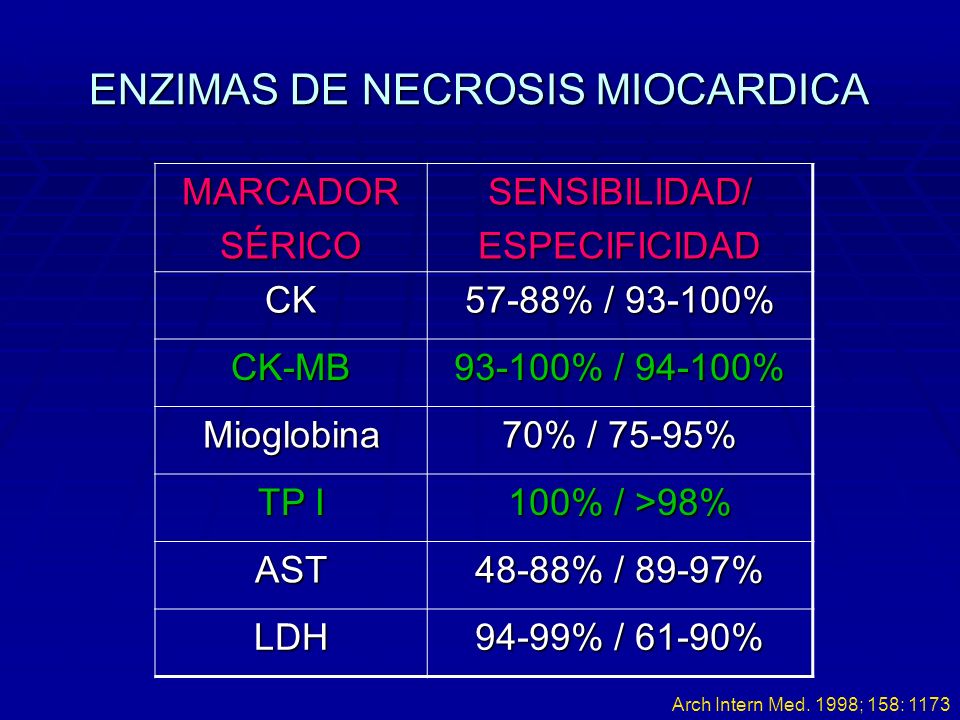 ENZIMAS DE NECROSIS MIOCARDICA

| MARCADOR SÉRICO | SENSIBILIDAD/ ESPECIFICIDAD |
|---|---|
| CK | 57-88% / 93-100% |
| CK-MB | 93-100% / 94-100% |
| Mioglobina | 70% / 75-95% |
| TP I | 100% / >98% |
| AST | 48-88% / 89-97% |
| LDH | 94-99% / 61-90% |

Arch Intern Med. 1998; 158: 1173